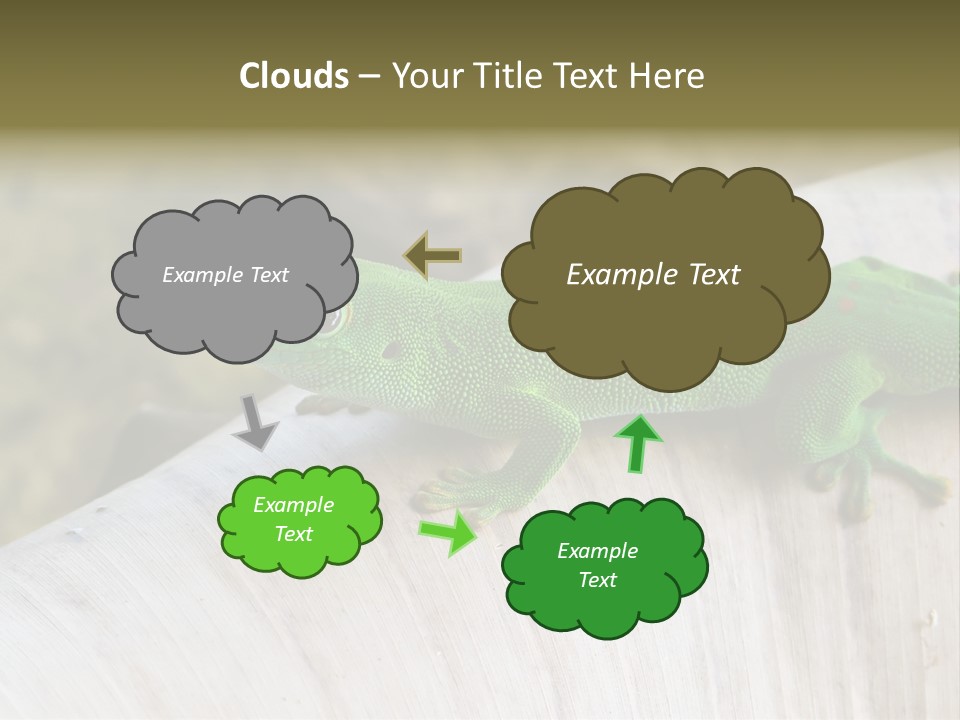 Clouds – Your Title Text Here

Example Text

Example Text

Example Text

Example Text